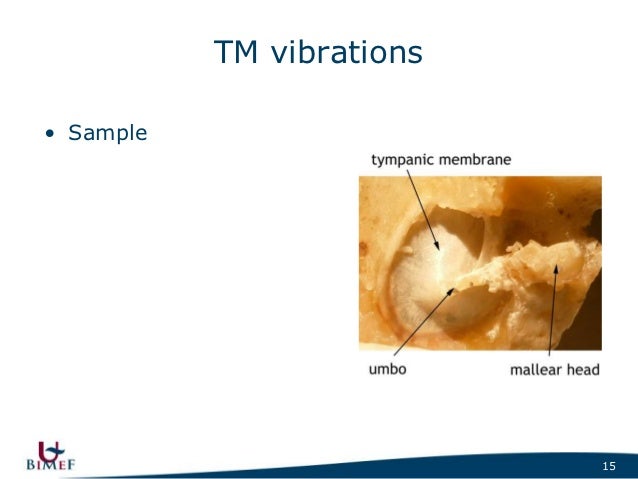 TM vibrations

• Sample

tympanic membrane

umbo

mallear head

BIMEF

15